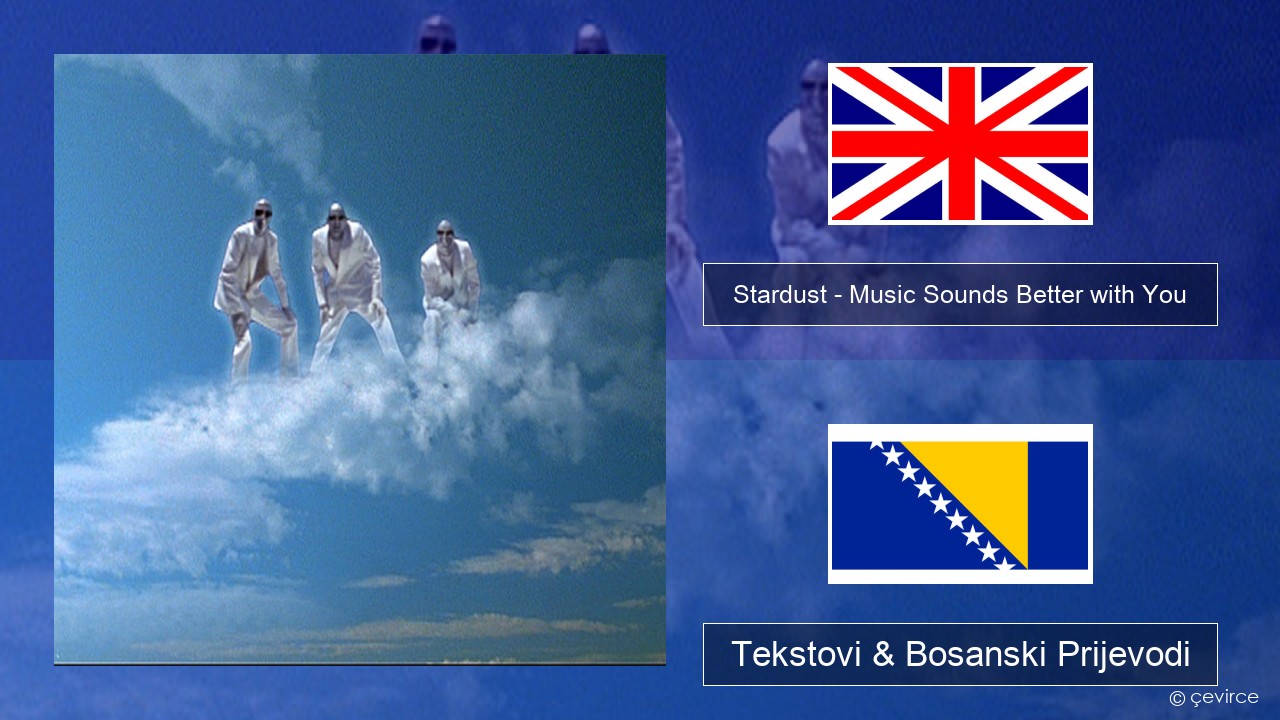 Stardust - Music Sounds Better with You

Tekstovi & Bosanski Prijevodi

© çevirce